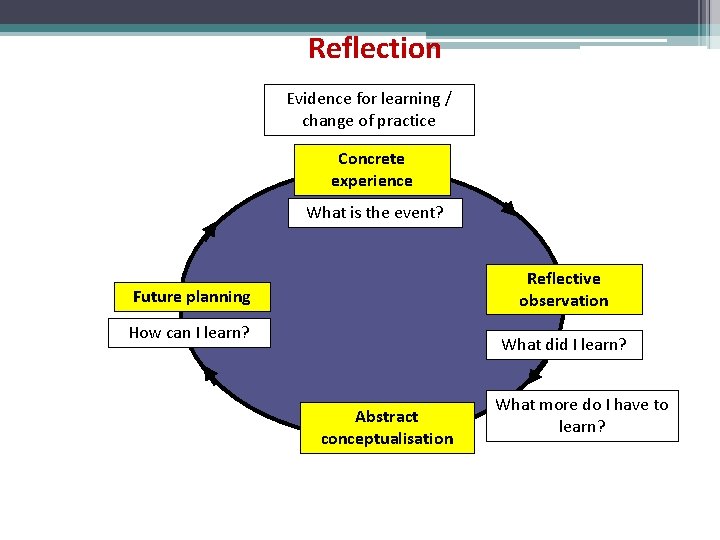 Reflection

Evidence for learning / change of practice

Concrete experience

What is the event?

Reflective observation

What did I learn?

What more do I have to learn?

Abstract conceptualisation

Future planning

How can I learn?